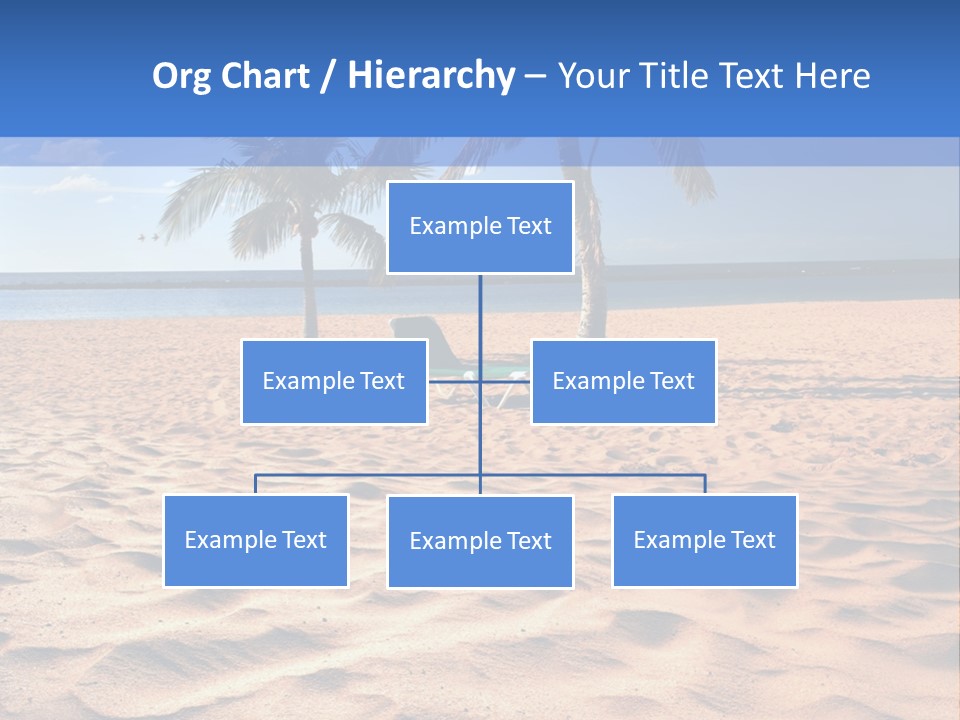 Org Chart / Hierarchy – Your Title Text Here

Example Text

Example Text

Example Text

Example Text

Example Text

Example Text